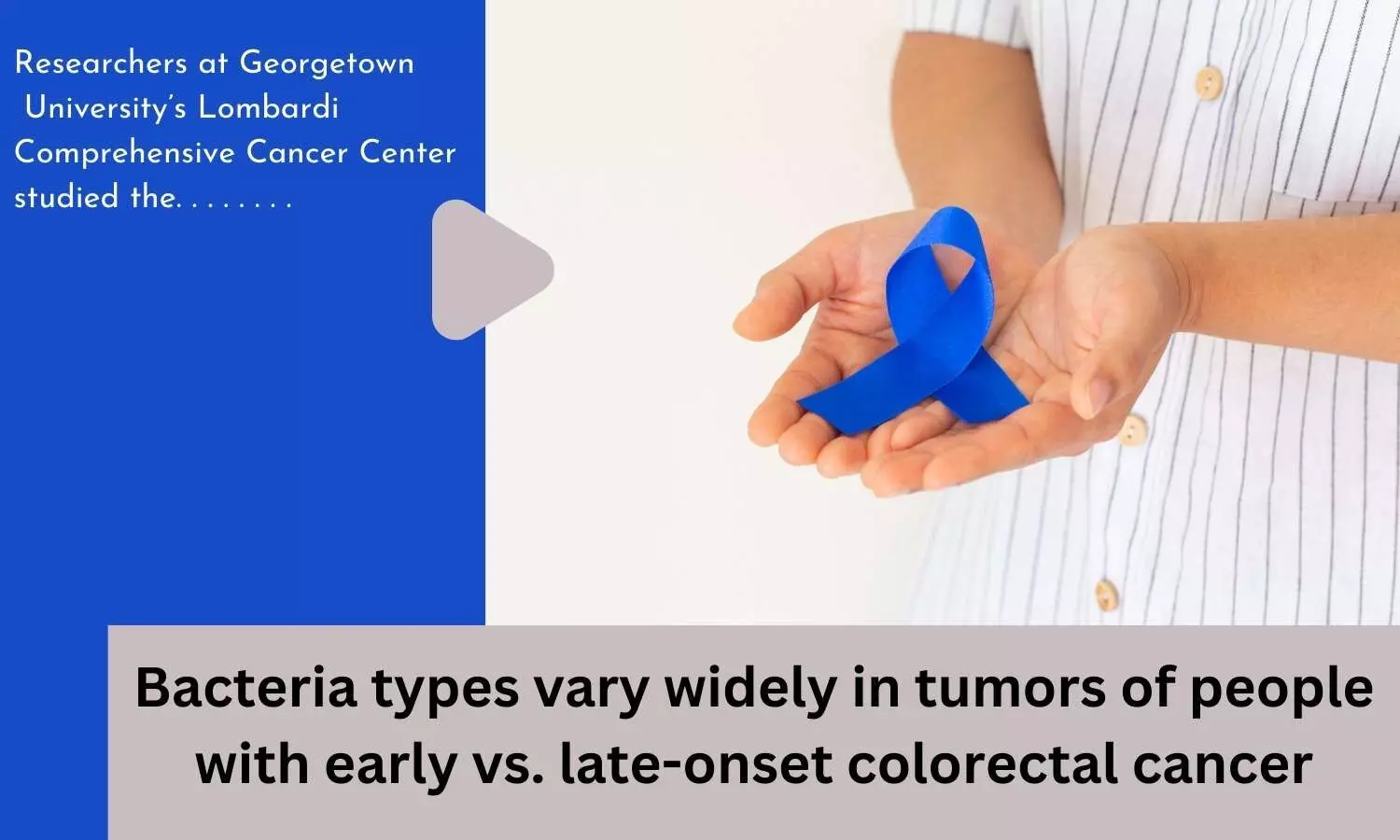 Researchers at Georgetown University's Lombardi Comprehensive Cancer Center studied the. . . . . . . .

Bacteria types vary widely in tumors of people with early vs. late-onset colorectal cancer